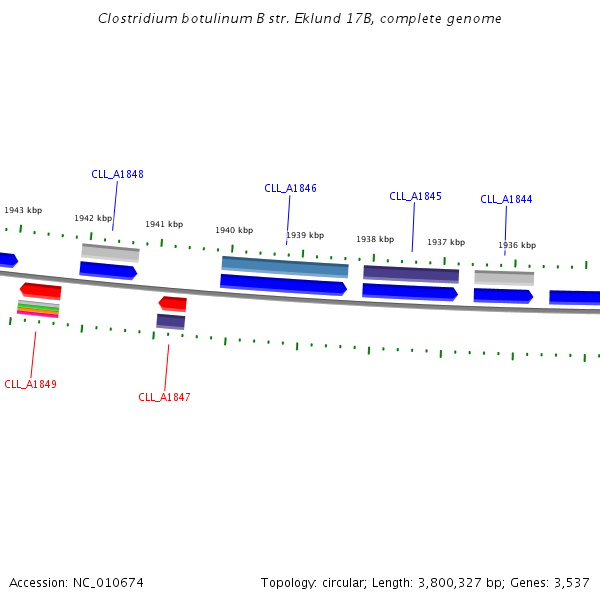 Clostridium botulinum B str. Eklund 17B, complete genome

CLL_A1848

CLL_A1846

CLL_A1845

CLL_A1844

1943 kbp

1942 kbp

1941 kbp

1940 kbp

1939 kbp

1938 kbp

1937 kbp

1936 kbp

CLL_A1849

CLL_A1847

Accession: NC_010674

Topology: circular; Length: 3,800,327 bp; Genes: 3,537